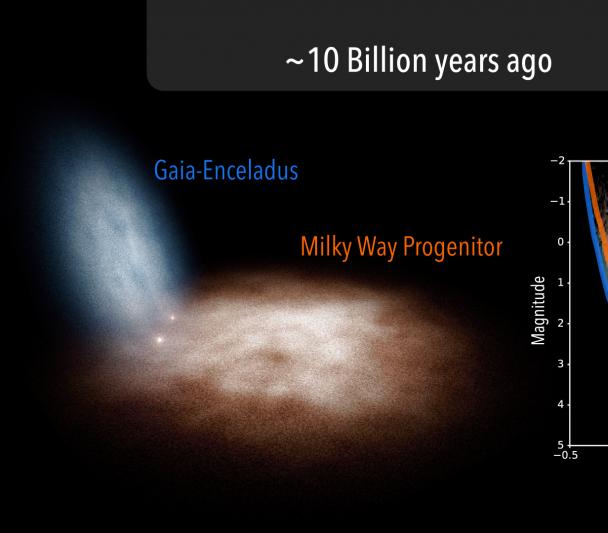 ~10 Billion years ago

Gaia-Enceladus

Milky Way Progenitor

Magnitude

−2
−1
0
1
2
3
4
5
−0.5